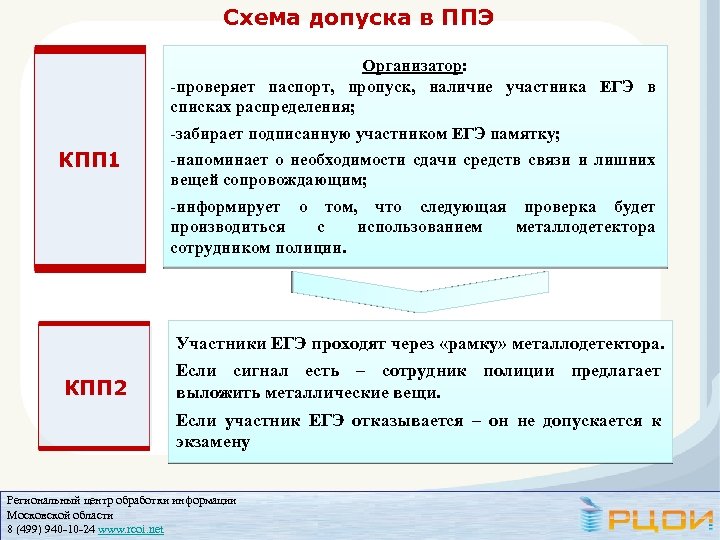 Схема допуска в ППЭ

КПП1

Организатор:
-проверяет паспорт, пропуск, наличие участника ЕГЭ в списках распределения;

-забирает подписанную участником ЕГЭ памятку;

-напоминает о необходимости сдачи средств связи и лишних вещей сопровождающим;

-информирует о том, что следующая проверка будет производиться с использованием металлодетектора сотрудником полиции.

КПП2

Участники ЕГЭ проходят через «рамку» металлодетектора.

Если сигнал есть – сотрудник полиции предлагает выложить металлические вещи.

Если участник ЕГЭ отказывается – он не допускается к экзамену

Региональный центр обработки информации
Московской области
8 (499) 940-10-24 www.rcoi.net

РЦОИ